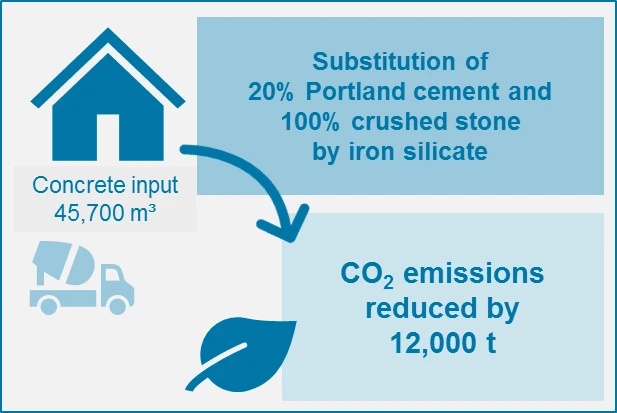 Concrete input
45,700 m³

Substitution of
20% Portland cement and
100% crushed stone
by iron silicate

$CO_2$ emissions
reduced by
12,000 t